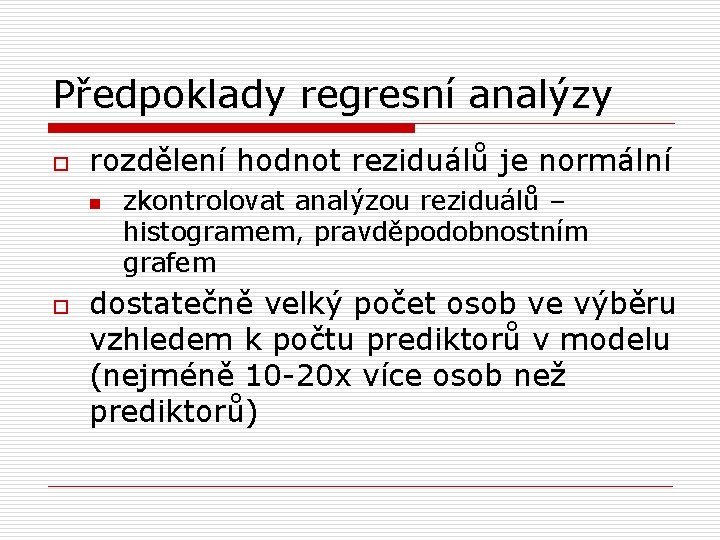 Předpoklady regresní analýzy

rozdělení hodnot reziduálů je normální

zkontrolovat analýzou reziduálů – histogramem, pravděpodobnostním grafem

dostatečně velký počet osob ve výběru vzhledem k počtu prediktorů v modelu (nejméně 10-20x více osob než prediktorů)